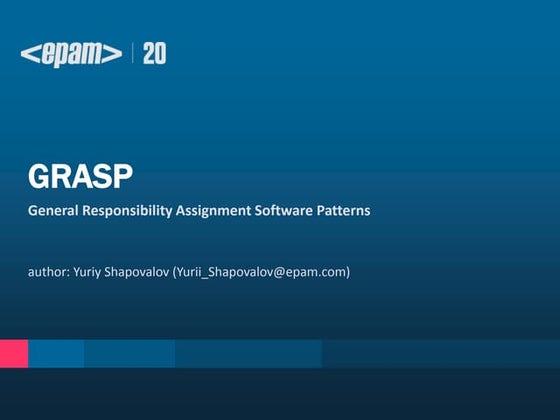 <epam> | 20

GRASP

General Responsibility Assignment Software Patterns

author: Yuriy Shapovalov (Yurii_Shapovalov@epam.com)